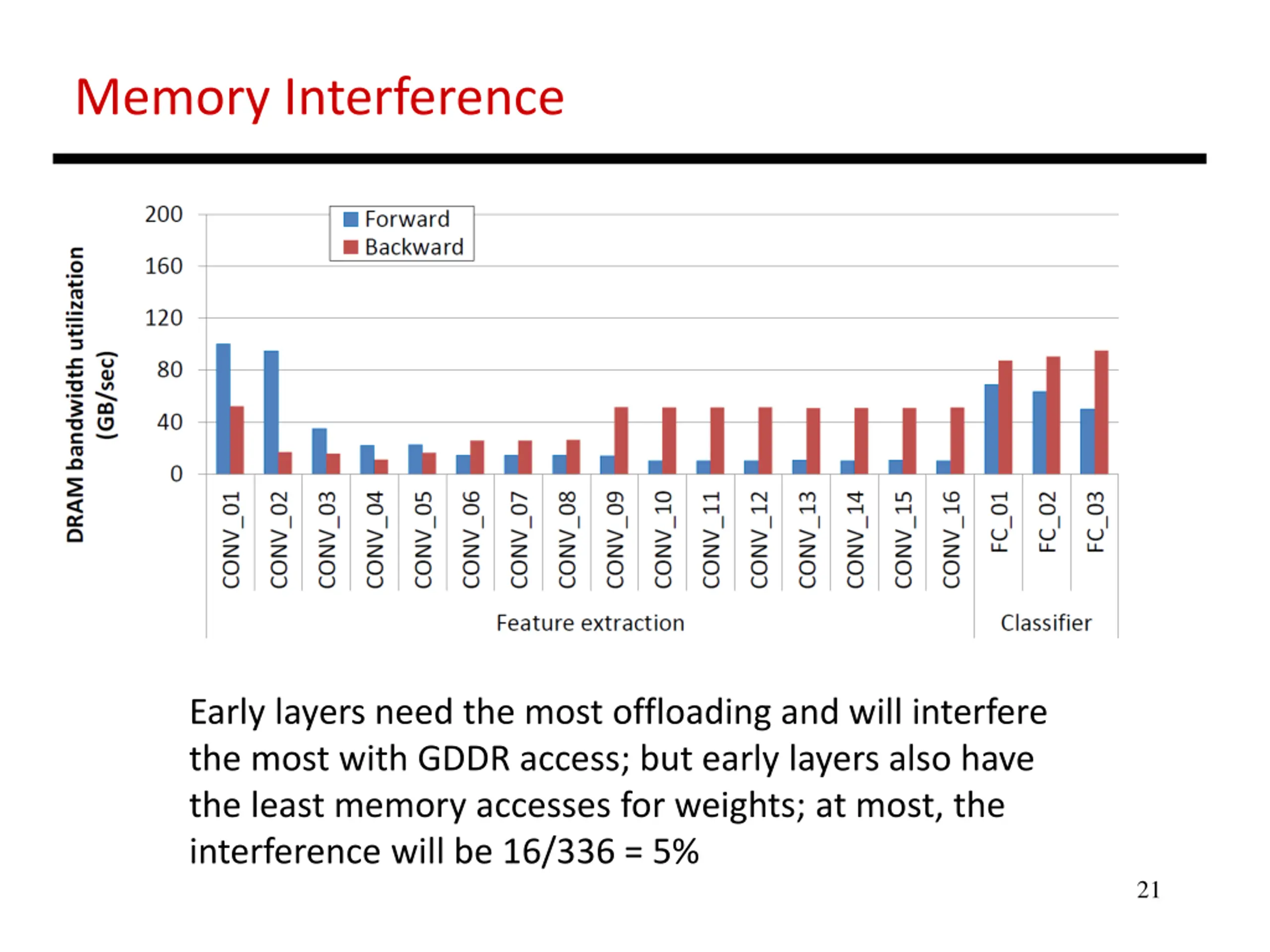 Memory Interference

DRAM bandwidth utilization (GB/sec)

200
160
120
80
40
0

Forward
Backward

CONV_01 CONV_02 CONV_03 CONV_04 CONV_05 CONV_06 CONV_07 CONV_08 CONV_09 CONV_10 CONV_11 CONV_12 CONV_13 CONV_14 CONV_15 CONV_16 FC_01 FC_02 FC_03

Feature extraction

Classifier

Early layers need the most offloading and will interfere the most with GDDR access; but early layers also have the least memory accesses for weights; at most, the interference will be 16/336 = 5%

21